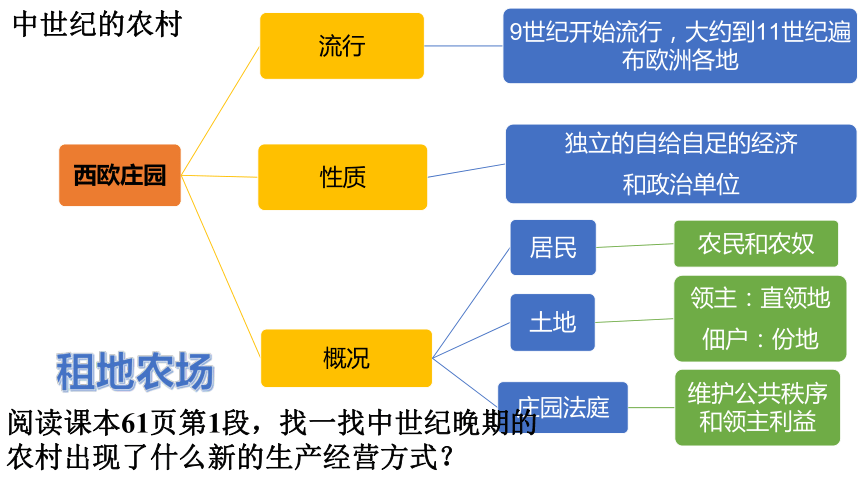 中世纪的农村

西欧庄园

流行

9世纪开始流行，大约到11世纪遍布欧洲各地

性质

独立的自给自足的经济和政治单位

概况

居民

农民和农奴

土地

领主：直领地
佃户：份地

庄园法庭

维护公共秩序和领主利益

租地农场

阅读课本61页第1段，找一找中世纪晚期的农村出现了什么新的生产经营方式？